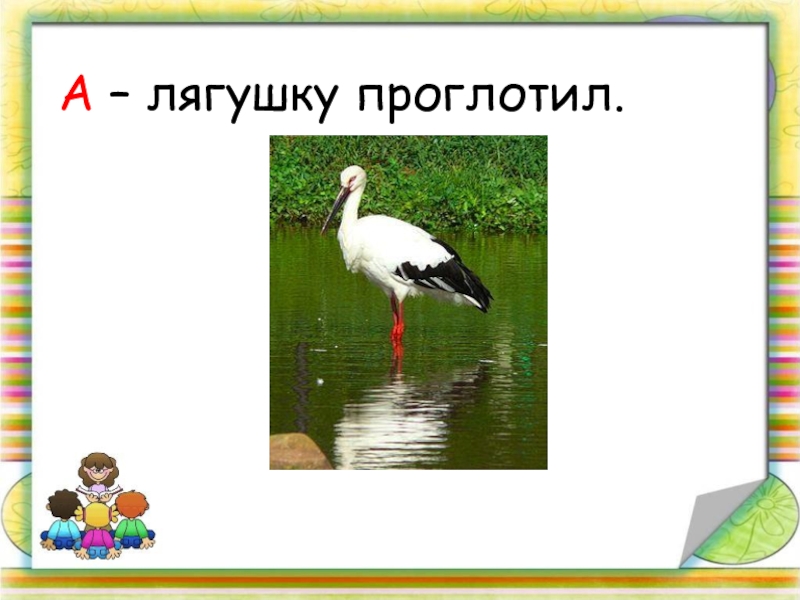 А – лягушку проглотил.